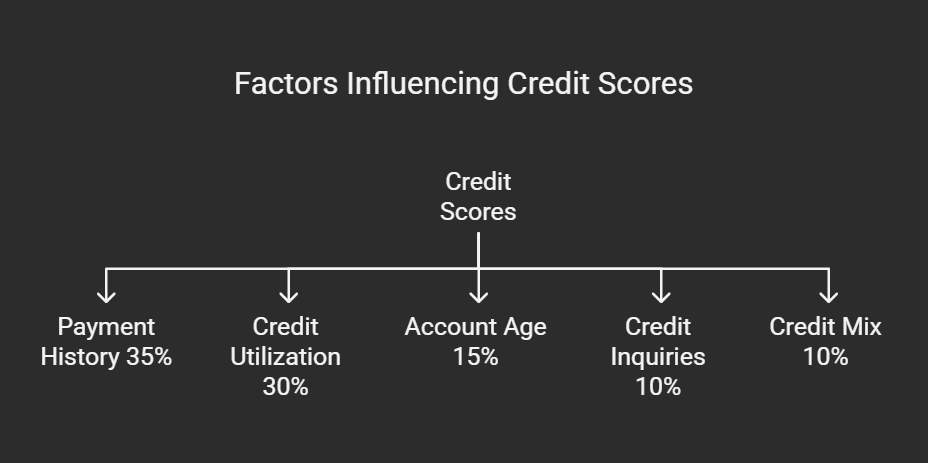 Factors Influencing Credit Scores

Credit Scores

Payment History 35%

Credit Utilization 30%

Account Age 15%

Credit Inquiries 10%

Credit Mix 10%